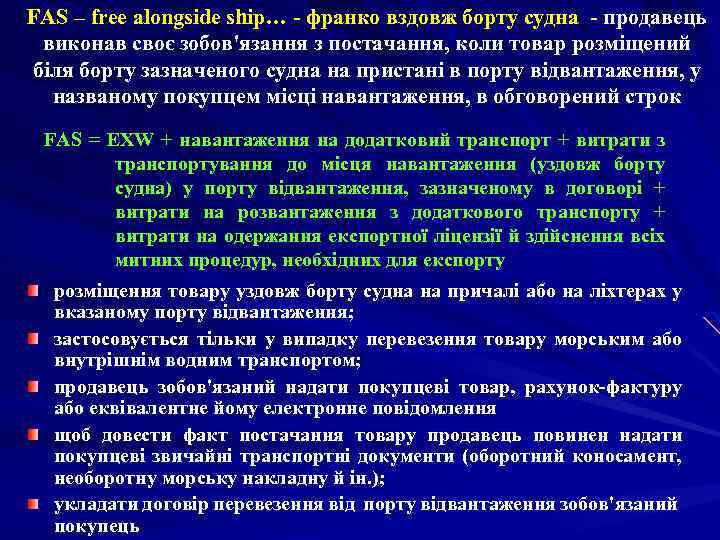 FAS – free alongside ship… - франко вздовж борту судна - продавець виконав своє зобов'язання з постачання, коли товар розміщений біля борту зазначеного судна на пристані в порту відвантаження, у названому покупцем місці навантаження, в обговорений строк

FAS = EXW + навантаження на додатковий транспорт + витрати з транспортування до місця навантаження (уздовж борту судна) у порту відвантаження, зазначеному в договорі + витрати на розвантаження з додаткового транспорту + витрати на одержання експортної ліцензії й здійснення всіх митних процедур, необхідних для експорту

розміщення товару уздовж борту судна на причалі або на ліхтерах у вказаному порту відвантаження;

застосовується тільки у випадку перевезення товару морським або внутрішнім водним транспортом;

продавець зобов'язаний надати покупцеві товар, рахунок-фактуру або еквівалентне йому електронне повідомлення

щоб довести факт постачання товару продавець повинен надати покупцеві звичайні транспортні документи (оборотний коносамент, необоротну морську накладну й ін.);

укладати договір перевезення від порту відвантаження зобов'язаний покупець